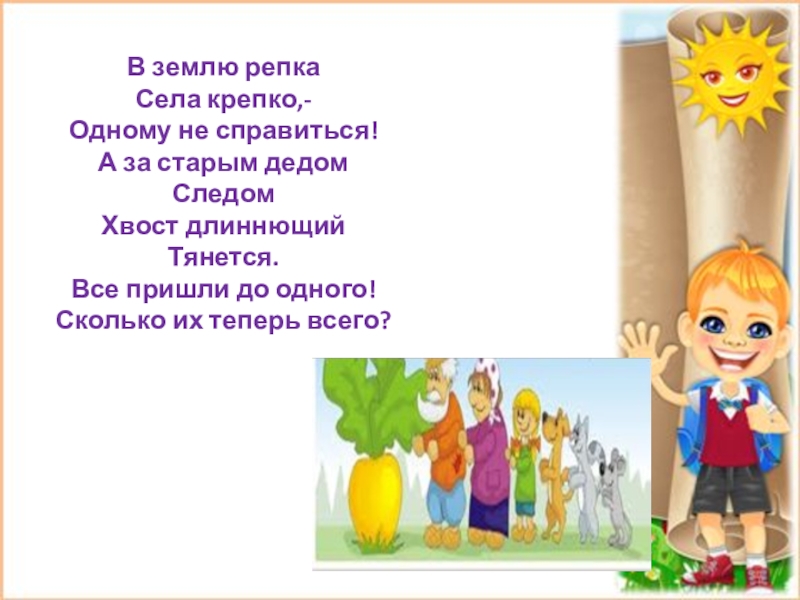 В землю репка
Села крепко,-
Одному не справиться!
А за старым дедом
Следом
Хвост длиннющий
Тянется.
Все пришли до одного!
Сколько их теперь всего?